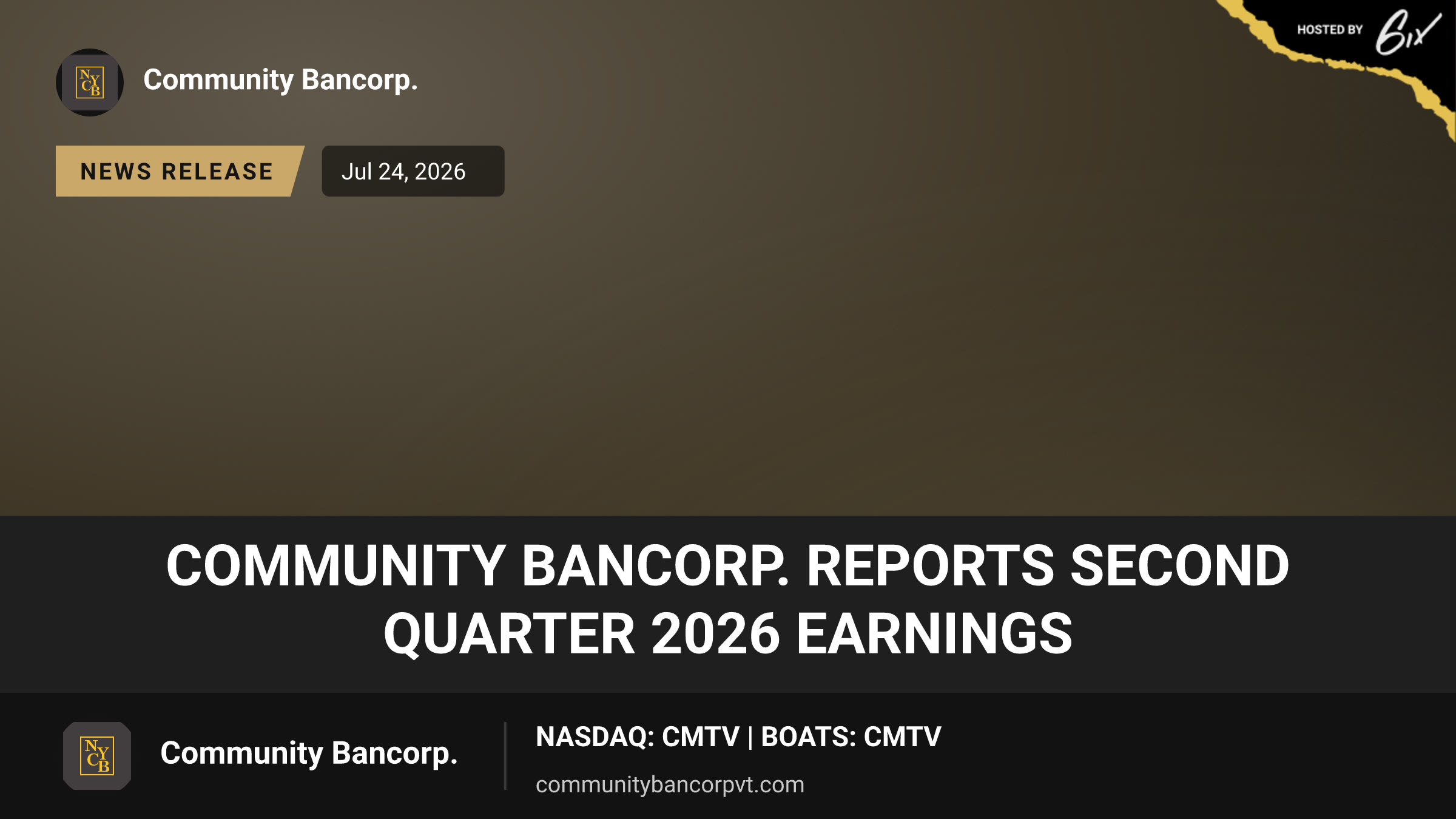 HOSTED BY 6ix

NYCB

Community Bancorp.

NEWS RELEASE

Jul 24, 2026

COMMUNITY BANCORP. REPORTS SECOND QUARTER 2026 EARNINGS

NYCB

Community Bancorp.

NASDAQ: CMTV | BOATS: CMTV

communitybancorpvt.com